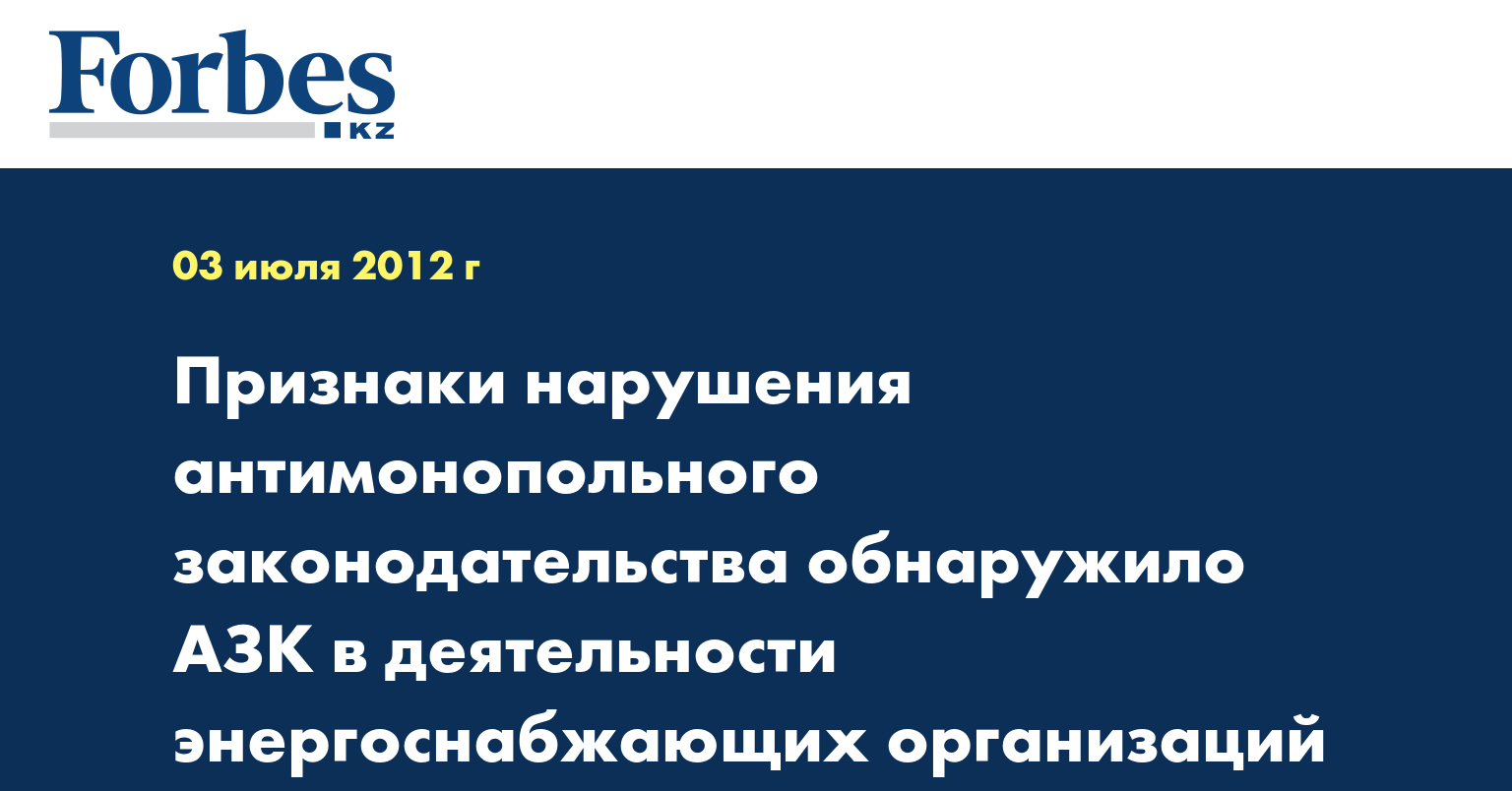 Forbes
KZ

03 июля 2012 г

Признаки нарушения антимонопольного законодательства обнаружило АЗК в деятельности энергоснабжающих организаций